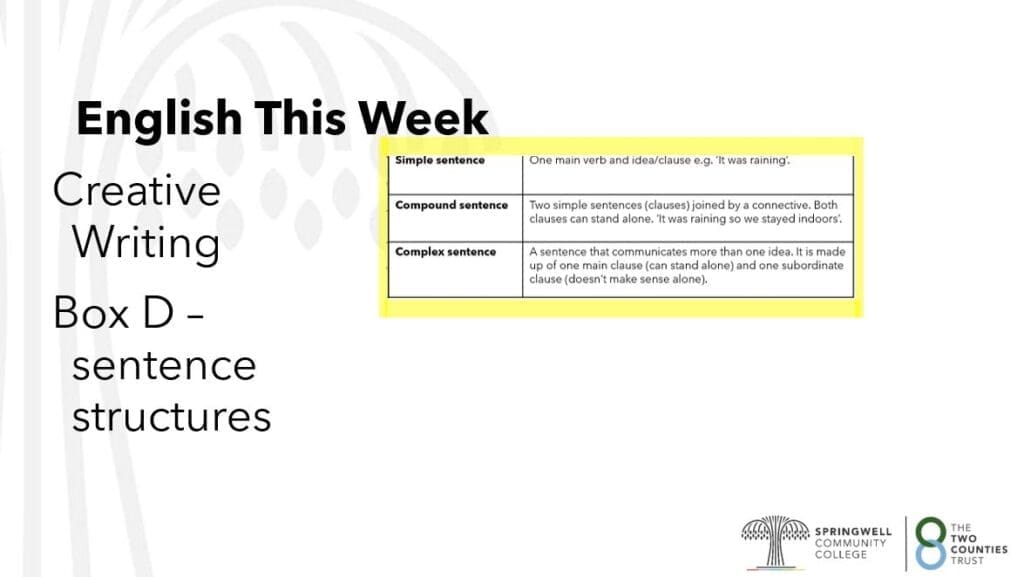 English This Week

Creative Writing

Box D – sentence structures

| Simple sentence | One main verb and idea/clause e.g. 'It was raining'. |
|---|---|
| Compound sentence | Two simple sentences (clauses) joined by a connective. Both clauses can stand alone. 'It was raining so we stayed indoors'. |
| Complex sentence | A sentence that communicates more than one idea. It is made up of one main clause (can stand alone) and one subordinate clause (doesn't make sense alone). |

SPRINGWELL COMMUNITY COLLEGE

THE TWO COUNTIES TRUST